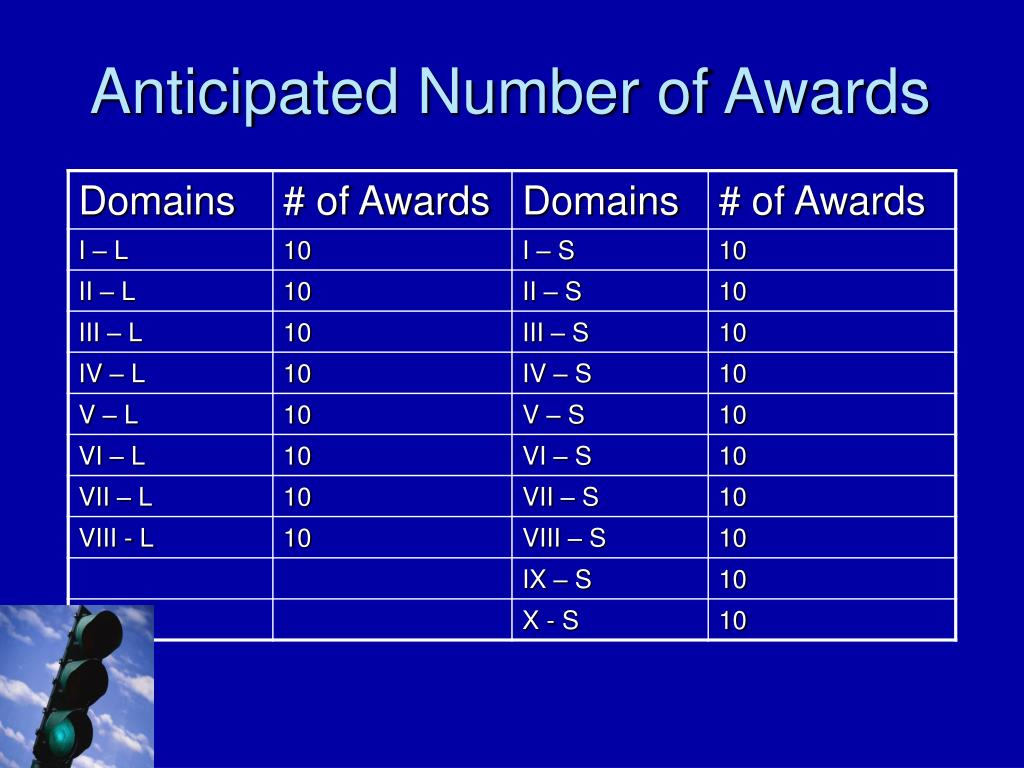 Anticipated Number of Awards

| Domains | # of Awards | Domains | # of Awards |
|---|---|---|---|
| I – L | 10 | I – S | 10 |
| II – L | 10 | II – S | 10 |
| III – L | 10 | III – S | 10 |
| IV – L | 10 | IV – S | 10 |
| V – L | 10 | V – S | 10 |
| VI – L | 10 | VI – S | 10 |
| VII – L | 10 | VII – S | 10 |
| VIII - L | 10 | VIII – S | 10 |
| | | IX – S | 10 |
| | | X - S | 10 |